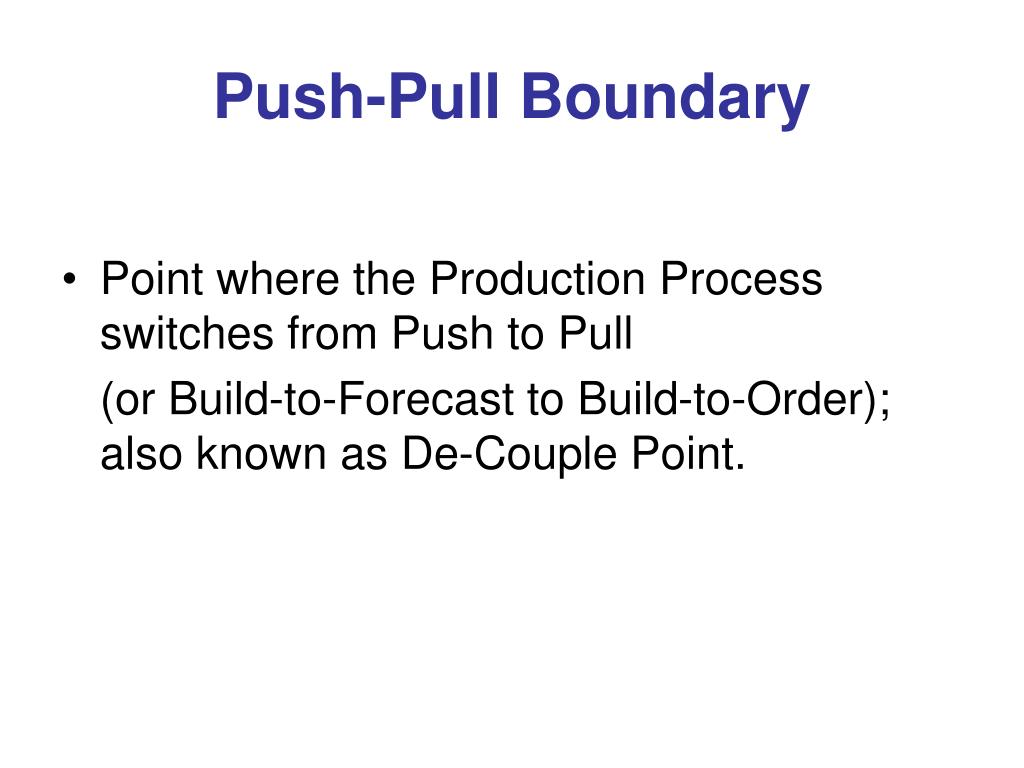 Push-Pull Boundary

• Point where the Production Process switches from Push to Pull

(or Build-to-Forecast to Build-to-Order); also known as De-Couple Point.